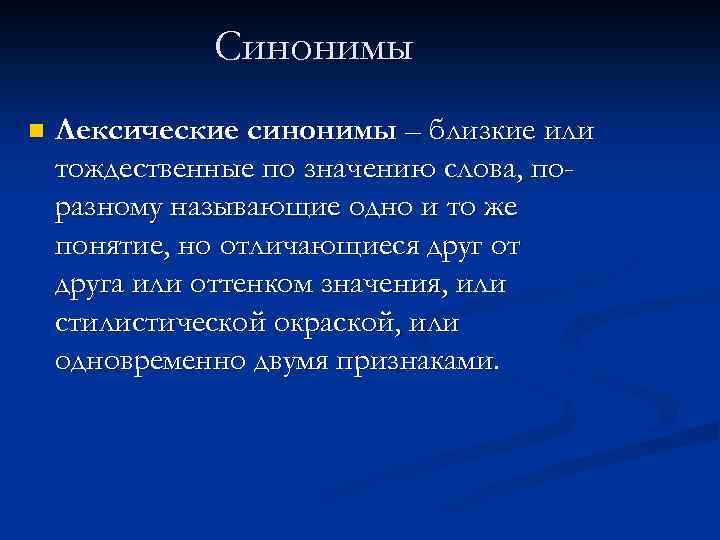 Синонимы

Лексические синонимы – близкие или тождественные по значению слова, по-разному называющие одно и то же понятие, но отличающиеся друг от друга или оттенком значения, или стилистической окраской, или одновременно двумя признаками.